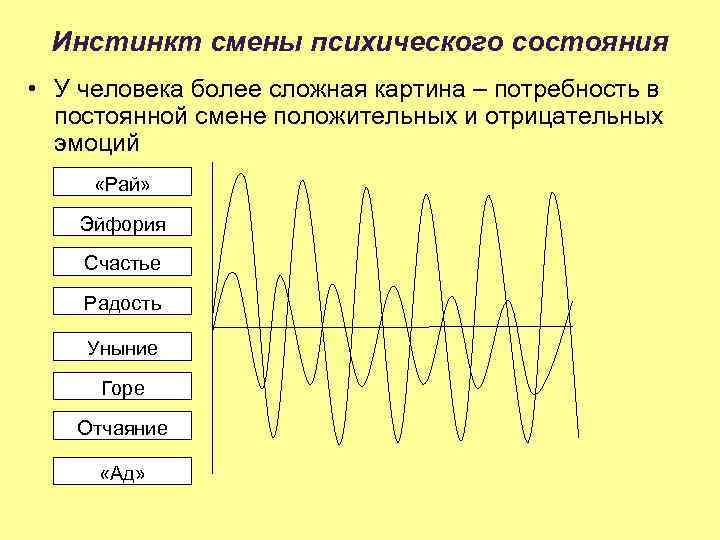 Инстинкт смены психического состояния

• У человека более сложная картина – потребность в постоянной смене положительных и отрицательных эмоций

«Рай»

Эйфория

Счастье

Радость

Уныние

Горе

Отчаяние

«Ад»